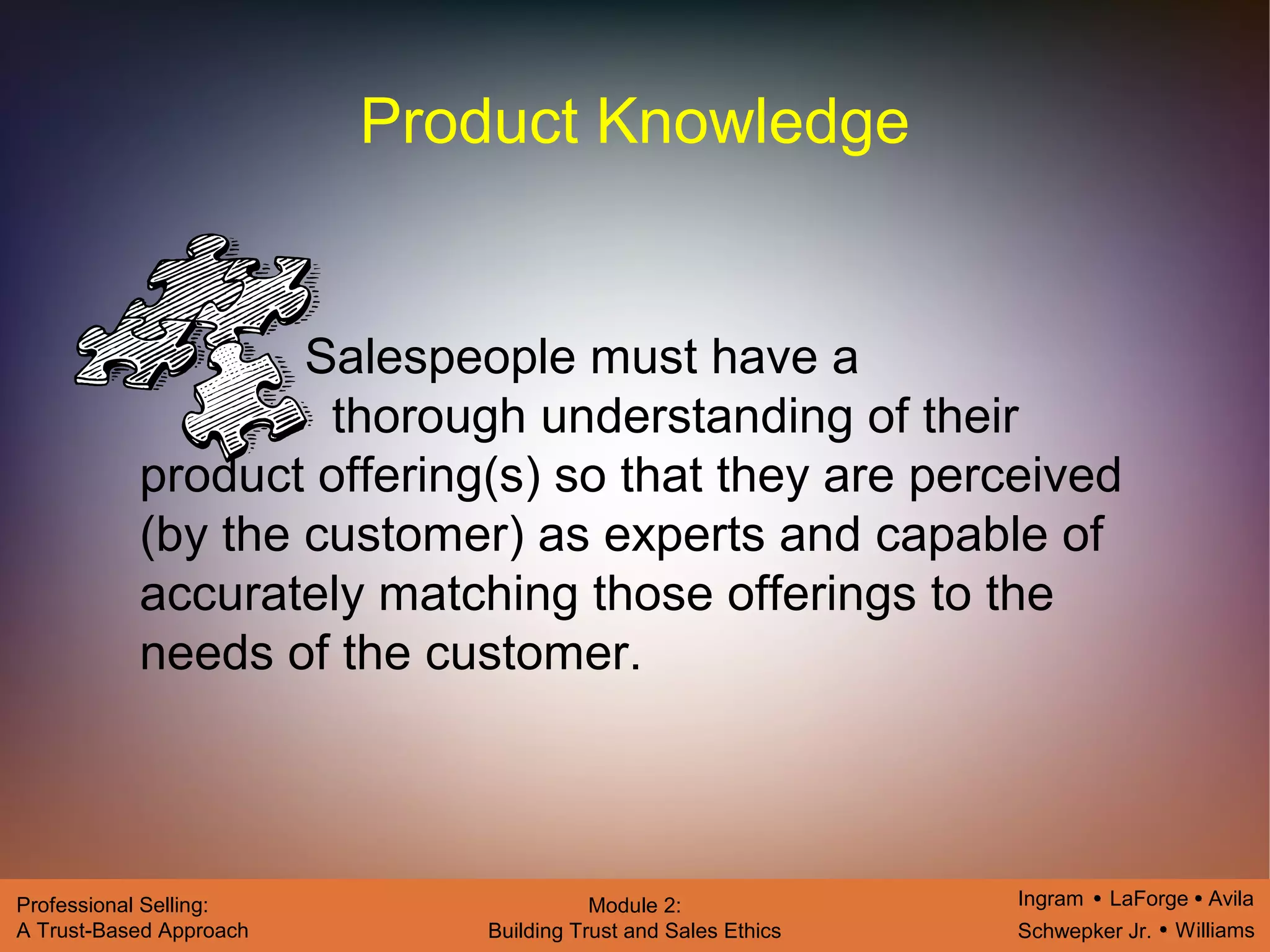 Product Knowledge

Salespeople must have a thorough understanding of their product offering(s) so that they are perceived (by the customer) as experts and capable of accurately matching those offerings to the needs of the customer.

Professional Selling:
A Trust-Based Approach

Module 2:
Building Trust and Sales Ethics

Ingram • LaForge • Avila
Schwepker Jr. • Williams